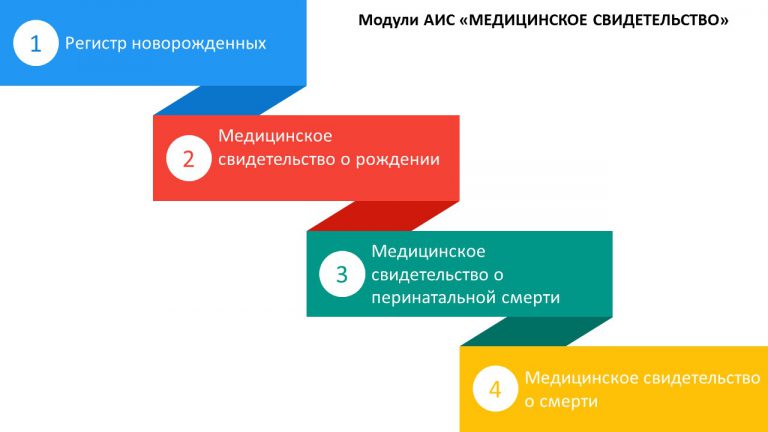 Модули АИС «МЕДИЦИНСКОЕ СВИДЕТЕЛЬСТВО»

1 Регистр новорожденных

2 Медицинское свидетельство о рождении

3 Медицинское свидетельство о перинатальной смерти

4 Медицинское свидетельство о смерти